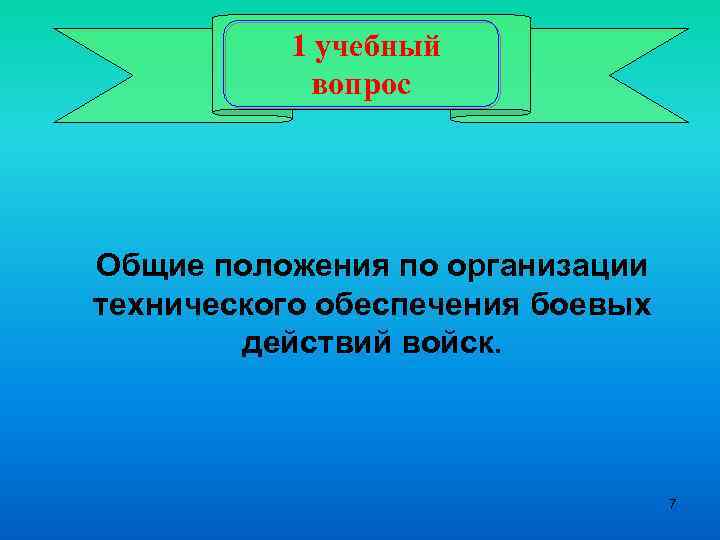 1 учебный вопрос

Общие положения по организации технического обеспечения боевых действий войск.

7